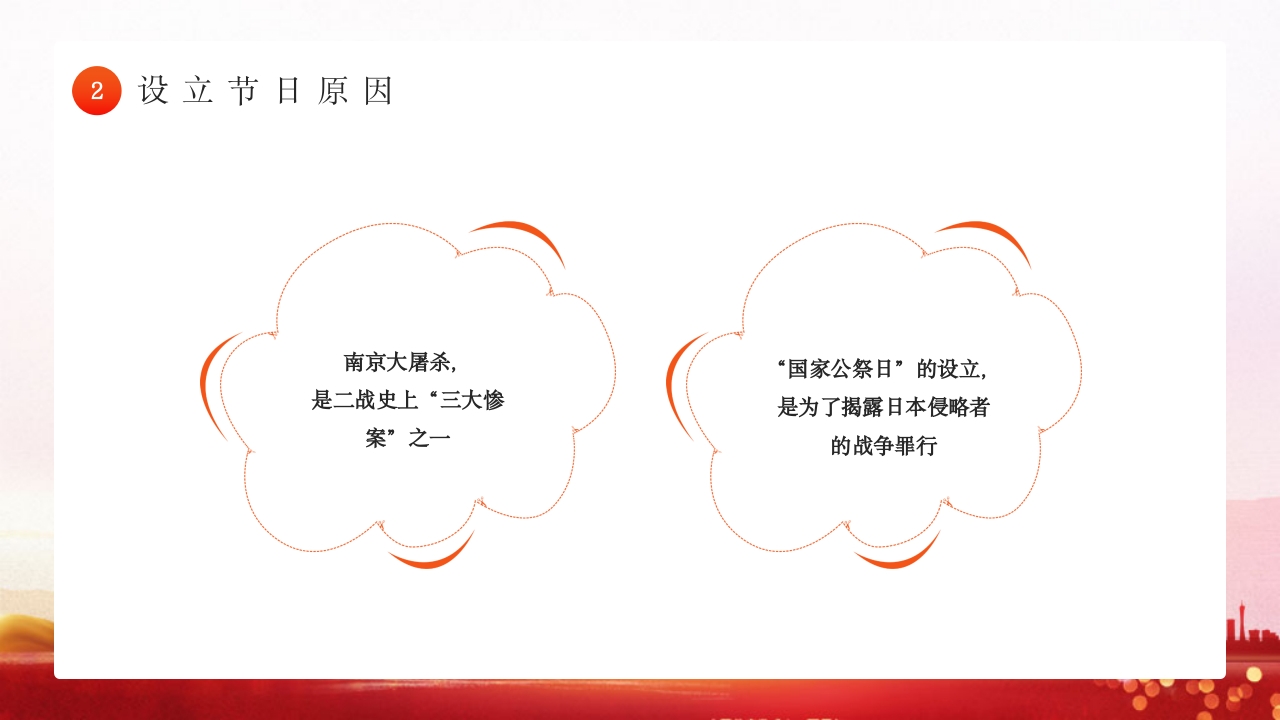 2 设立节日原因

南京大屠杀，是二战史上“三大惨案”之一

“国家公祭日”的设立，是为了揭露日本侵略者的战争罪行